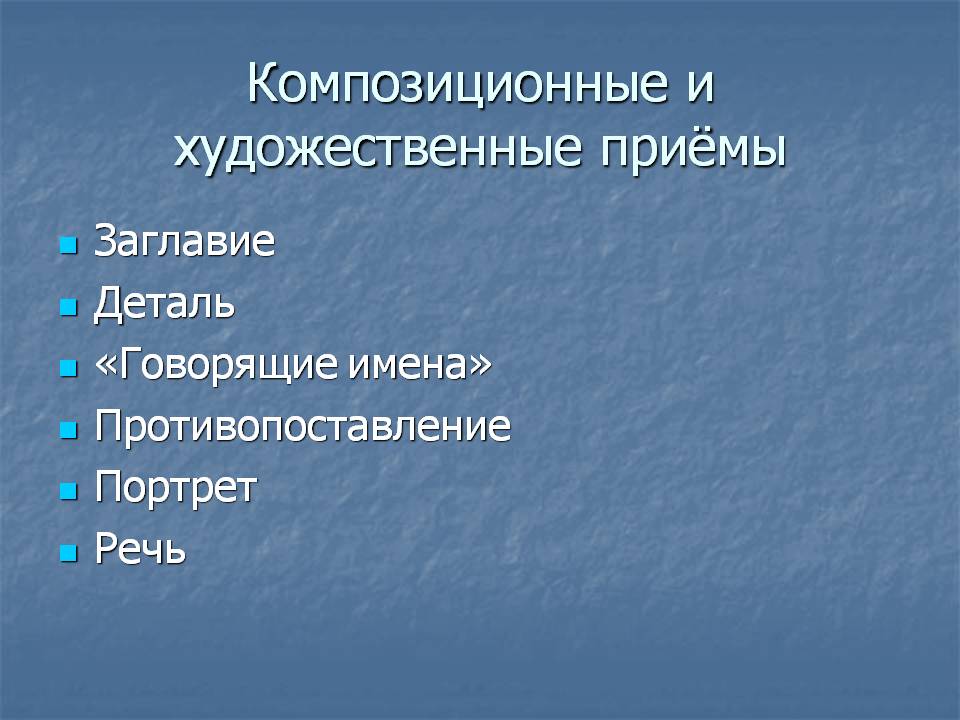 Композиционные и художественные приёмы

- Заглавие
- Деталь
- «Говорящие имена»
- Противопоставление
- Портрет
- Речь